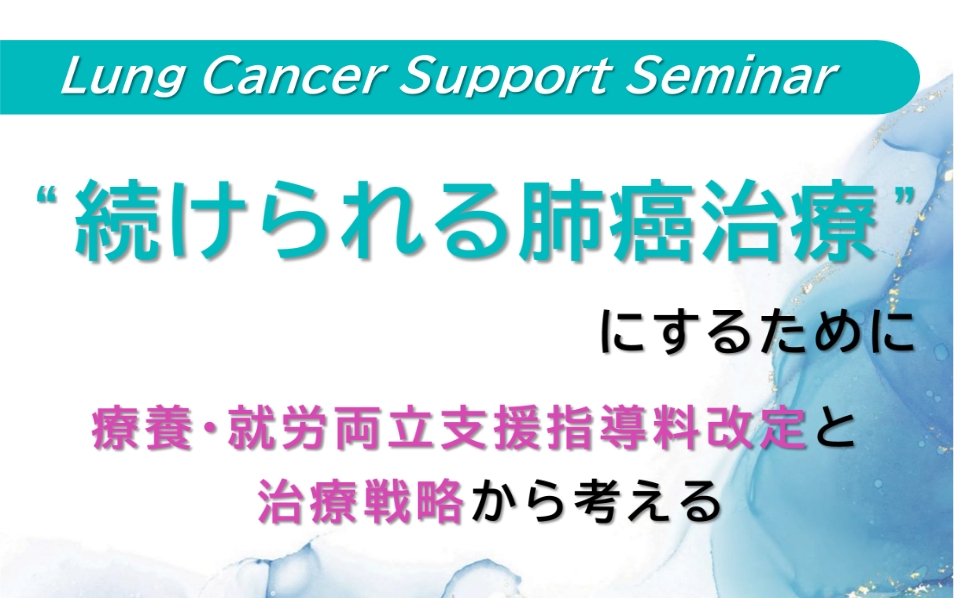 Lung Cancer Support Seminar

“続けられる肺癌治療”

にするために

療養・就労両立支援指導料改定と
治療戦略から考える